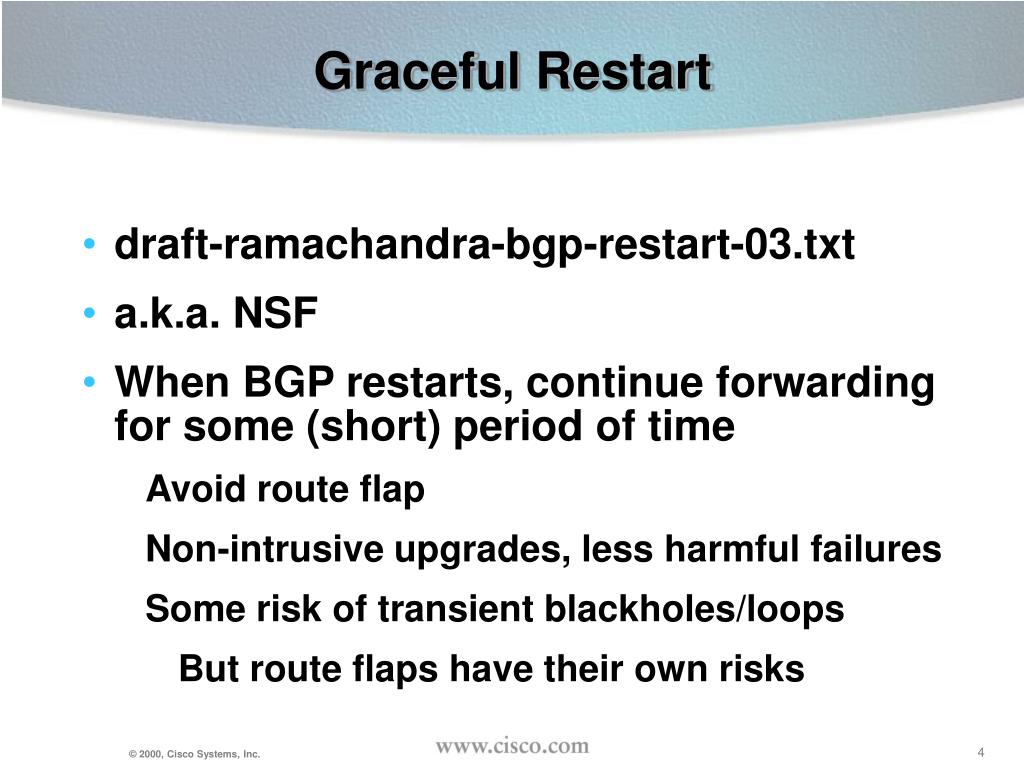 Graceful Restart

• draft-ramachandra-bgp-restart-03.txt

• a.k.a. NSF

• When BGP restarts, continue forwarding for some (short) period of time

Avoid route flap

Non-intrusive upgrades, less harmful failures

Some risk of transient blackholes/loops

But route flaps have their own risks

© 2000, Cisco Systems, Inc.

www.cisco.com

4